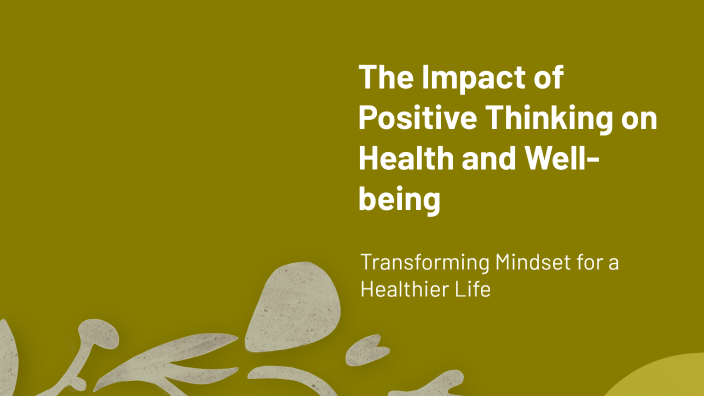 The Impact of Positive Thinking on Health and Well-being

Transforming Mindset for a Healthier Life